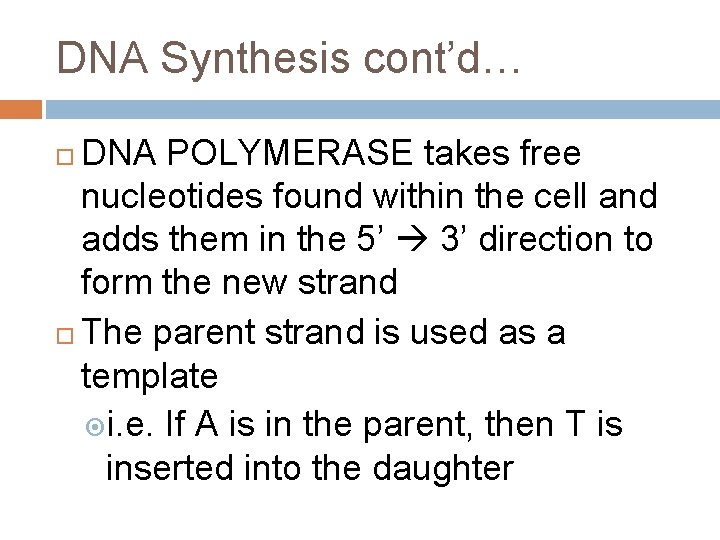 DNA Synthesis cont’d…

DNA POLYMERASE takes free nucleotides found within the cell and adds them in the 5’ → 3’ direction to form the new strand

The parent strand is used as a template

i.e. If A is in the parent, then T is inserted into the daughter